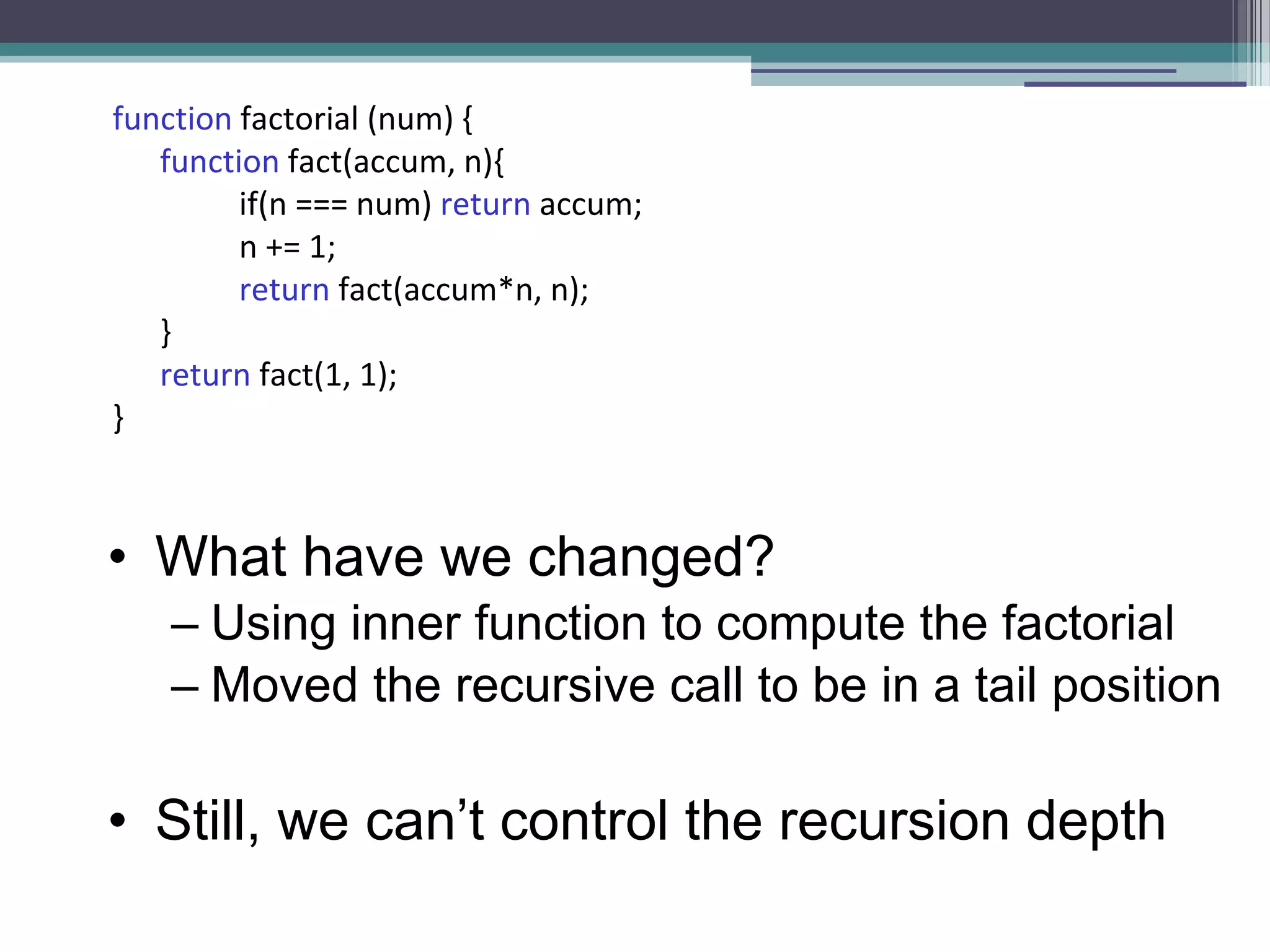 function factorial (num) {
    function fact(accum, n){
        if(n === num) return accum;
        n += 1;
        return fact(accum*n, n);
    }
    return fact(1, 1);
}

• What have we changed?
  – Using inner function to compute the factorial
  – Moved the recursive call to be in a tail position

• Still, we can’t control the recursion depth